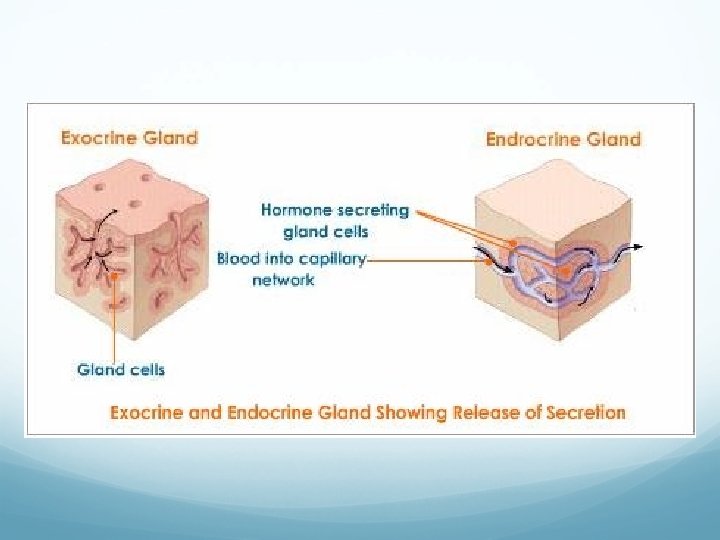 Exocrine Gland

Endrocrine Gland

Hormone secreting gland cells

Blood into capillary network

Gland cells

Exocrine and Endocrine Gland Showing Release of Secretion